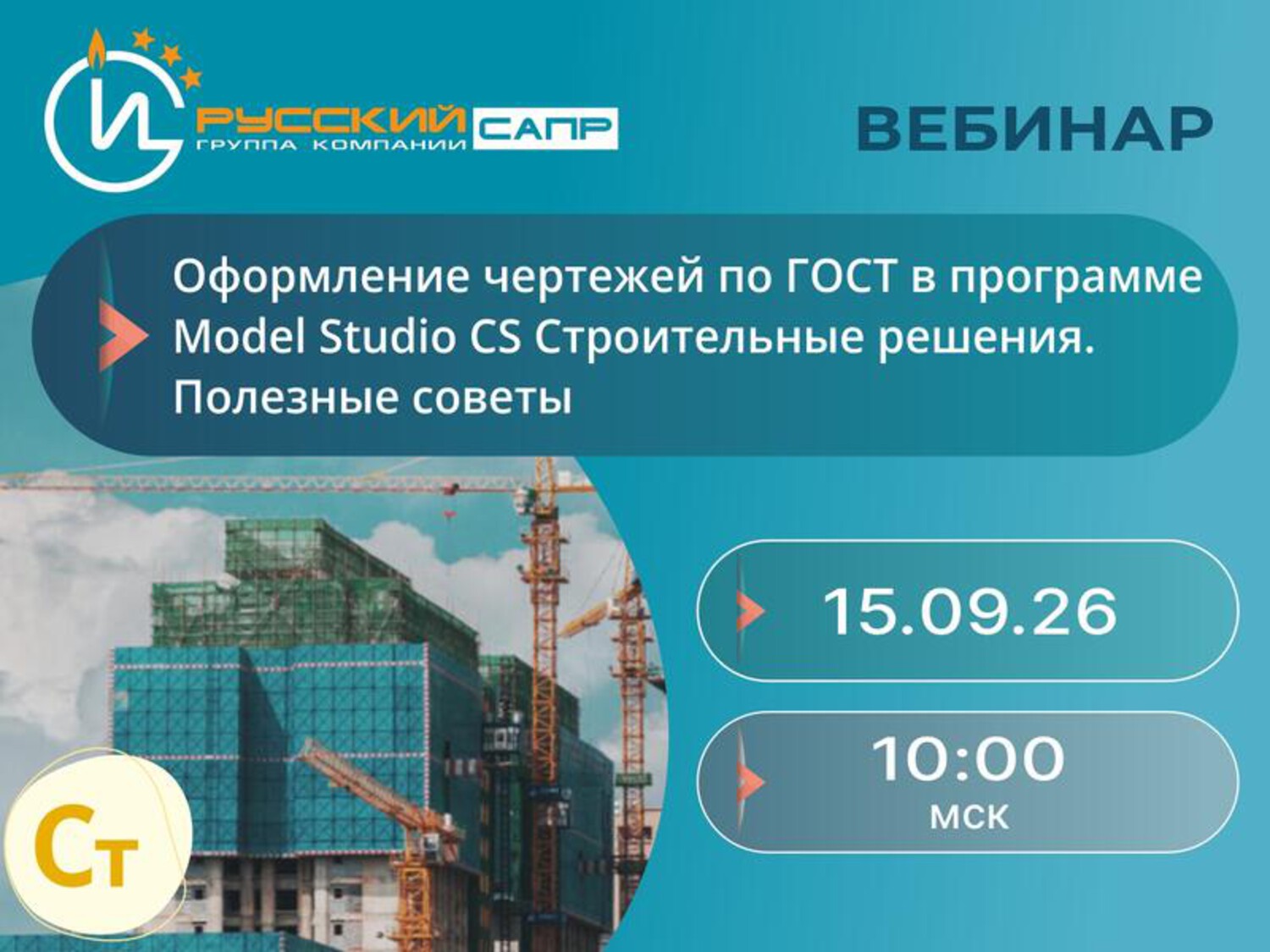 РУССКИЙ САПР
ГРУППА КОМПАНИЙ

ВЕБИНАР

Оформление чертежей по ГОСТ в программе Model Studio CS Строительные решения. Полезные советы

15.09.26

10:00
мск

Ст